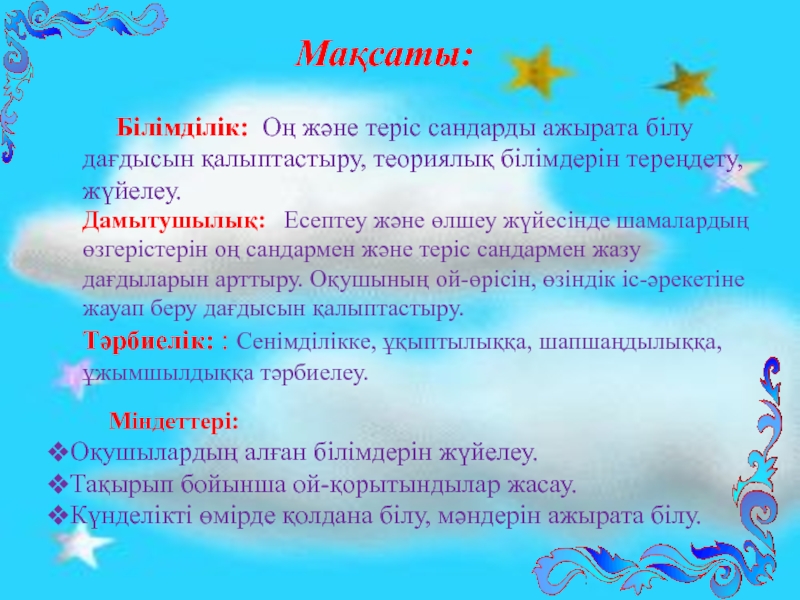 Мақсаты:

Білімділік: Оң және теріс сандарды ажырата білу дағдысын қалыптастыру, теориялық білімдерін тереңдету, жүйелеу.

Дамытушылық: Есептеу және өлшеу жүйесінде шамалардың өзгерістерін оң сандармен және теріс сандармен жазу дағдыларын арттыру. Оқушының ой-өрісін, өзіндік іс-әрекетіне жауап беру дағдысын қалыптастыру.

Тәрбиелік: : Сенімділікке, ұқыптылыққа, шапшаңдылыққа, ұжымшылдыққа тәрбиелеу.

Міндеттері:
❖Оқушылардың алған білімдерін жүйелеу.
❖Тақырып бойынша ой-қорытындылар жасау.
❖Күнделікті өмірде қолдана білу, мәндерін ажырата білу.